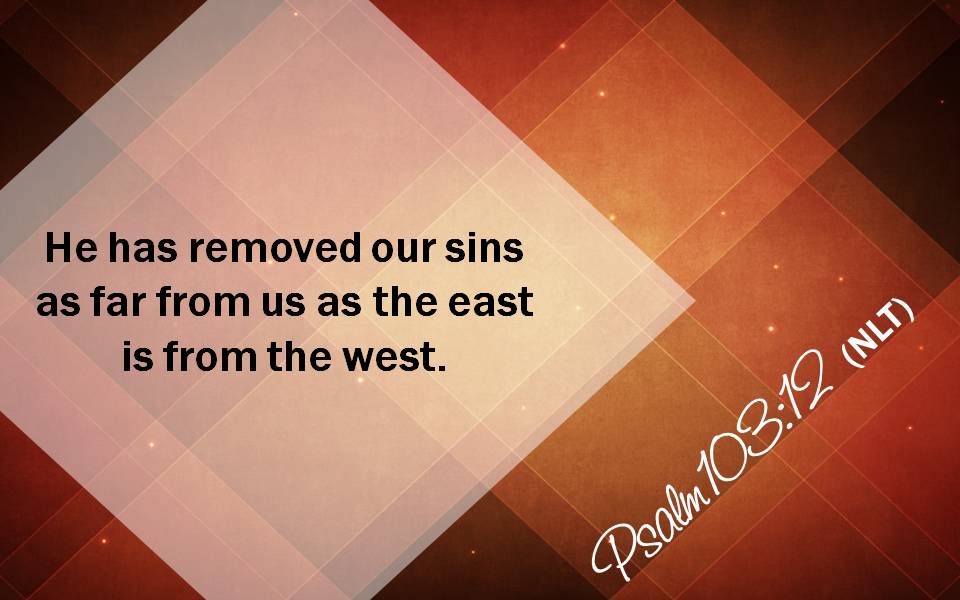 He has removed our sins as far from us as the east is from the west.

Psalm 103:12 (NLT)